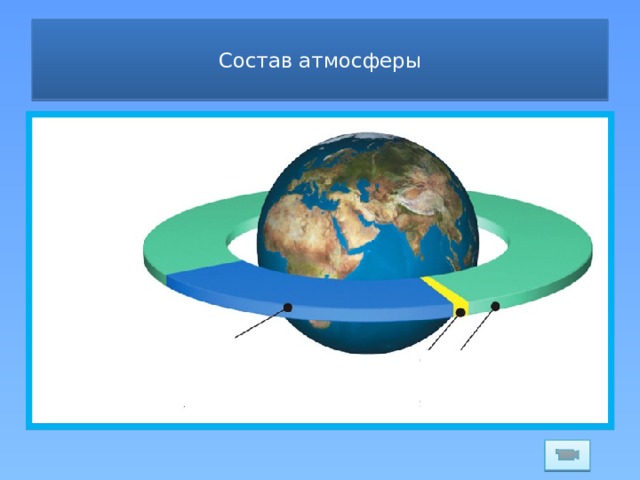 Состав атмосферы